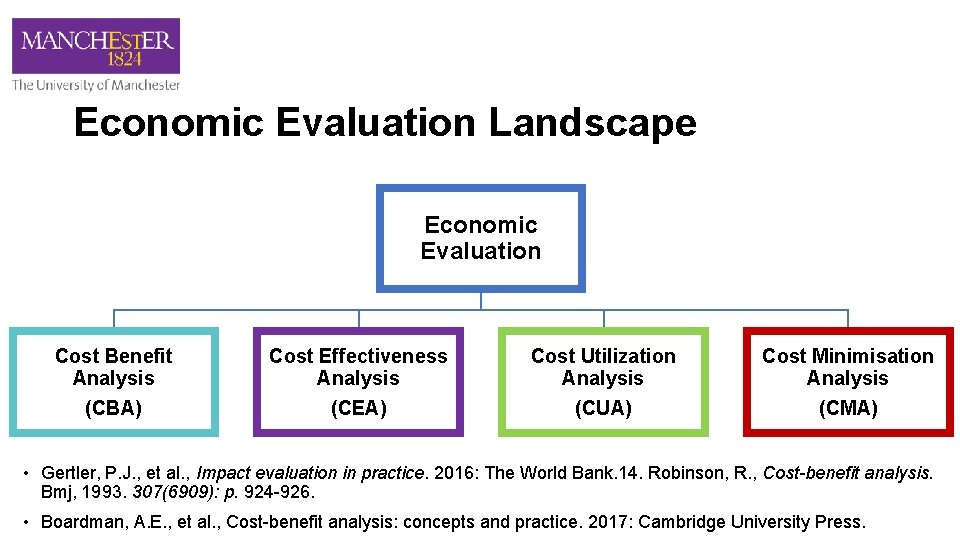 MANCHESTER
1824
The University of Manchester

Economic Evaluation Landscape

Economic Evaluation

Cost Benefit Analysis
(CBA)

Cost Effectiveness Analysis
(CEA)

Cost Utilization Analysis
(CUA)

Cost Minimisation Analysis
(CMA)

• Gertler, P.J., et al., Impact evaluation in practice. 2016: The World Bank.14. Robinson, R., Cost-benefit analysis. Bmj, 1993. 307(6909): p. 924-926.

• Boardman, A.E., et al., Cost-benefit analysis: concepts and practice. 2017: Cambridge University Press.